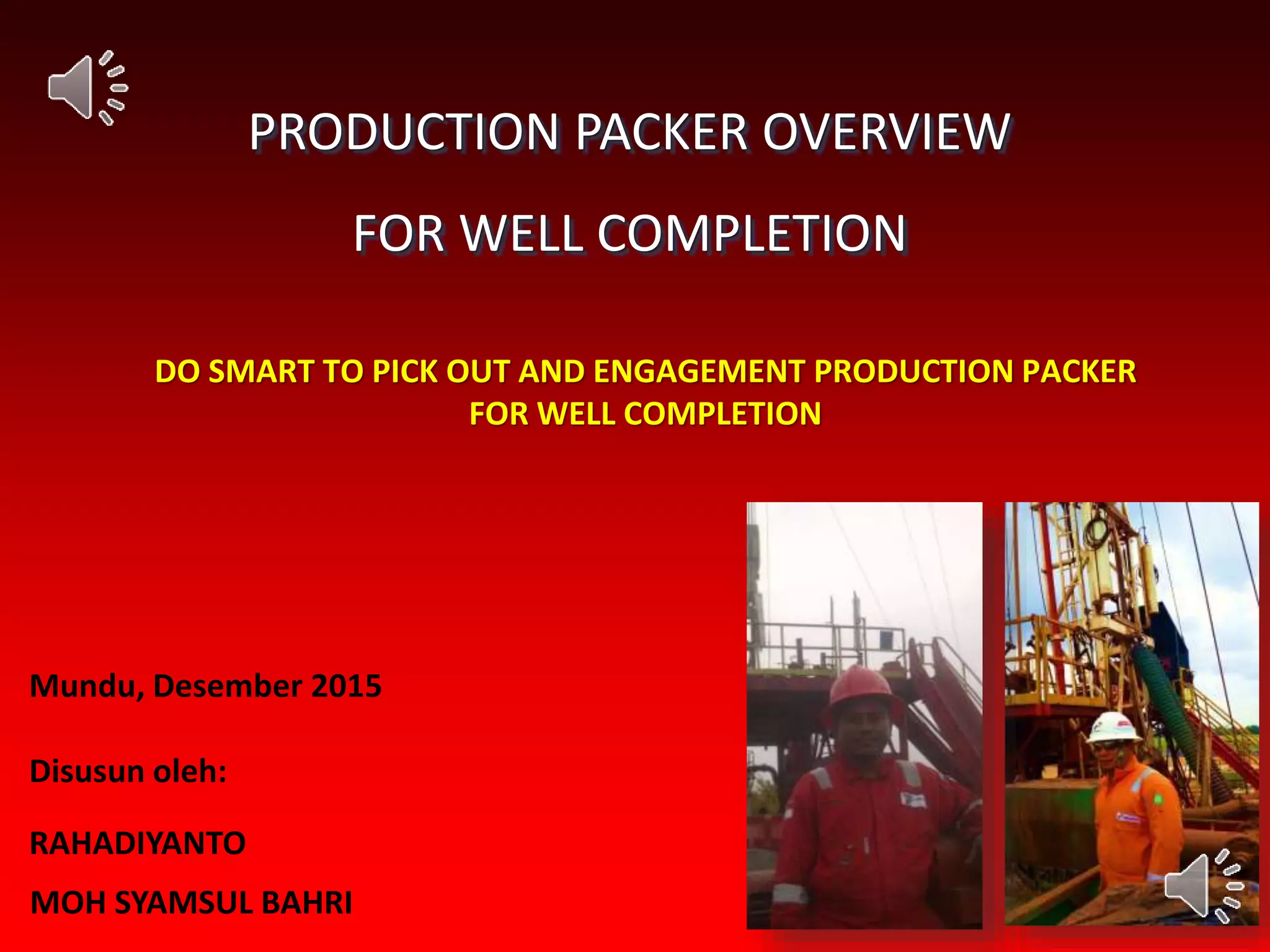 PRODUCTION PACKER OVERVIEW

FOR WELL COMPLETION

DO SMART TO PICK OUT AND ENGAGEMENT PRODUCTION PACKER FOR WELL COMPLETION

Mundu, Desember 2015

Disusun oleh:

RAHADIYANTO

MOH SYAMSUL BAHRI